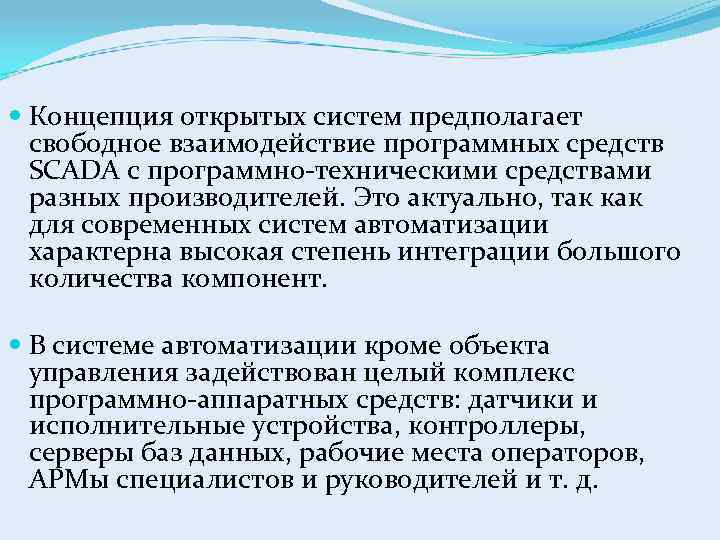 Концепция открытых систем предполагает свободное взаимодействие программных средств SCADA с программно-техническими средствами разных производителей. Это актуально, так как для современных систем автоматизации характерна высокая степень интеграции большого количества компонент.

В системе автоматизации кроме объекта управления задействован целый комплекс программно-аппаратных средств: датчики и исполнительные устройства, контроллеры, серверы баз данных, рабочие места операторов, АРМы специалистов и руководителей и т. д.